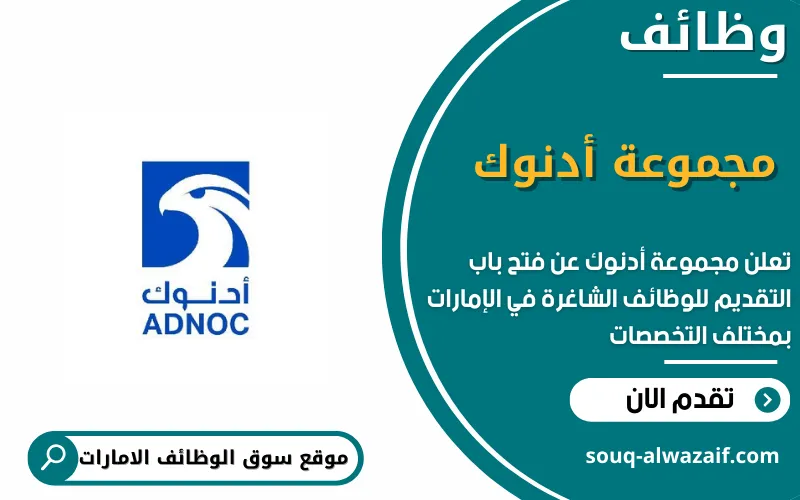 وظائف

مجموعة أدنوك

تعلن مجموعة أدنوك عن فتح باب التقديم للوظائف الشاغرة في الإمارات بمختلف التخصصات

تقدم الان

souq-alwazaif.com

أدنوك
ADNOC

موقع سوق الوظائف الامارات